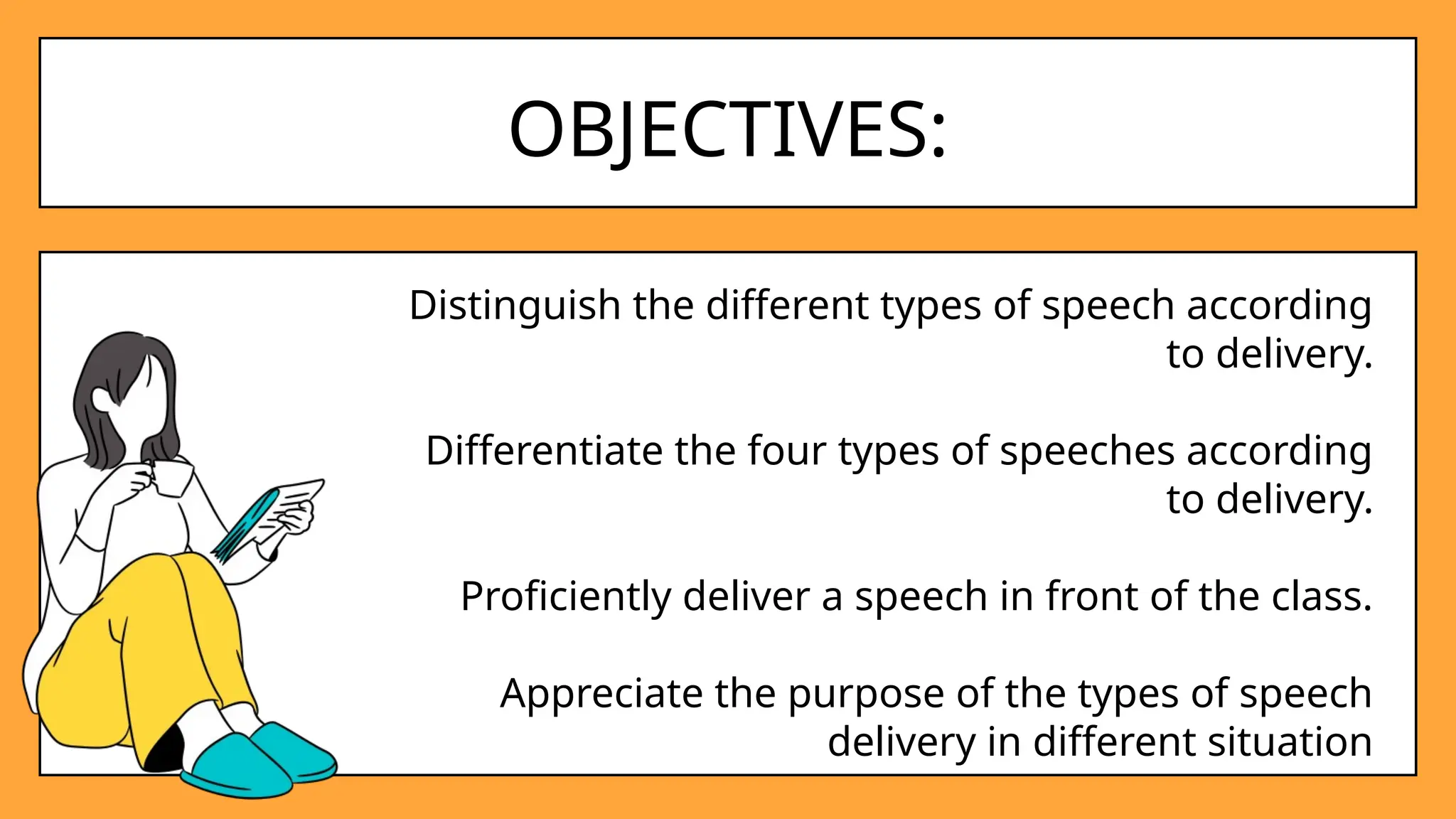 OBJECTIVES:

Distinguish the different types of speech according to delivery.

Differentiate the four types of speeches according to delivery.

Proficiently deliver a speech in front of the class.

Appreciate the purpose of the types of speech delivery in different situation